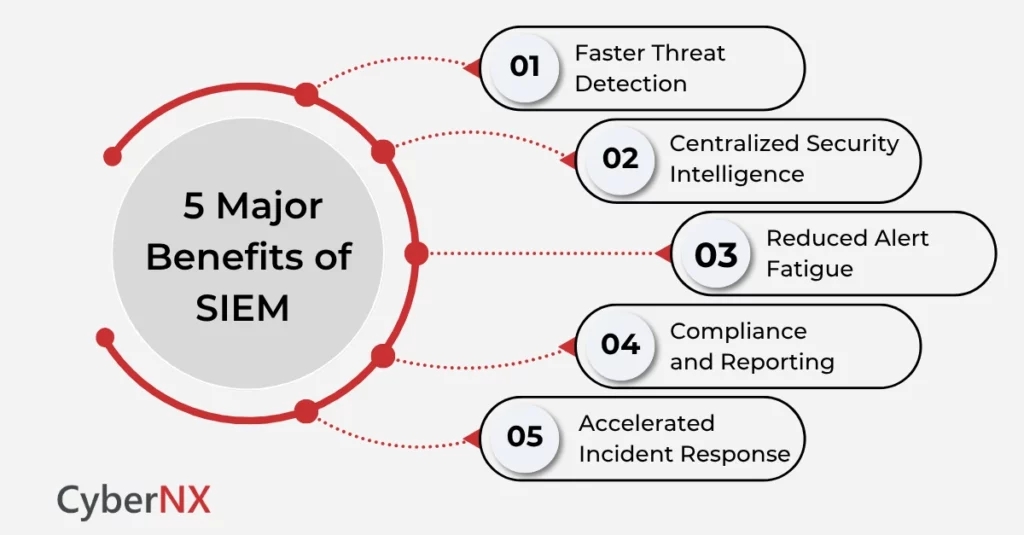 5 Major Benefits of SIEM

01 Faster Threat Detection

02 Centralized Security Intelligence

03 Reduced Alert Fatigue

04 Compliance and Reporting

05 Accelerated Incident Response

CyberNX